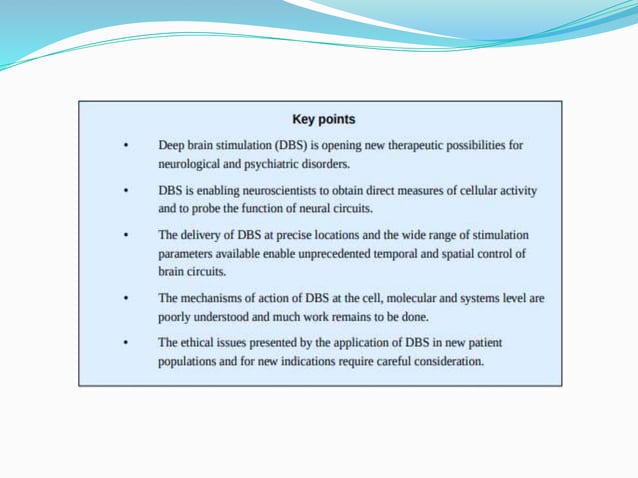 Key points

• Deep brain stimulation (DBS) is opening new therapeutic possibilities for neurological and psychiatric disorders.

• DBS is enabling neuroscientists to obtain direct measures of cellular activity and to probe the function of neural circuits.

• The delivery of DBS at precise locations and the wide range of stimulation parameters available enable unprecedented temporal and spatial control of brain circuits.

• The mechanisms of action of DBS at the cell, molecular and systems level are poorly understood and much work remains to be done.

• The ethical issues presented by the application of DBS in new patient populations and for new indications require careful consideration.